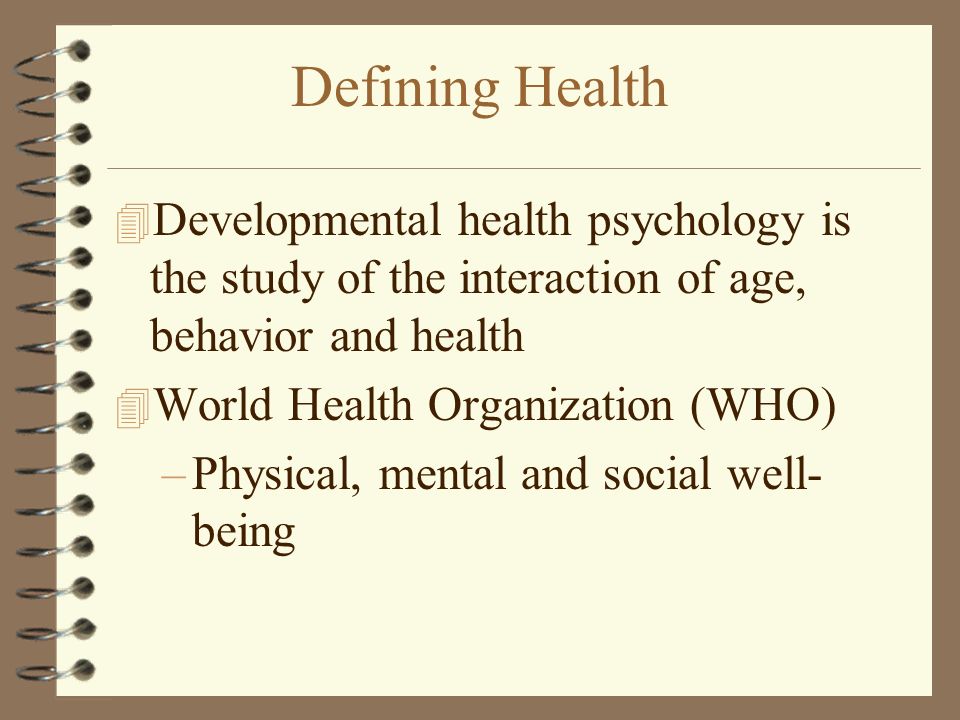 Defining Health

Developmental health psychology is the study of the interaction of age, behavior and health

World Health Organization (WHO)

– Physical, mental and social well-being